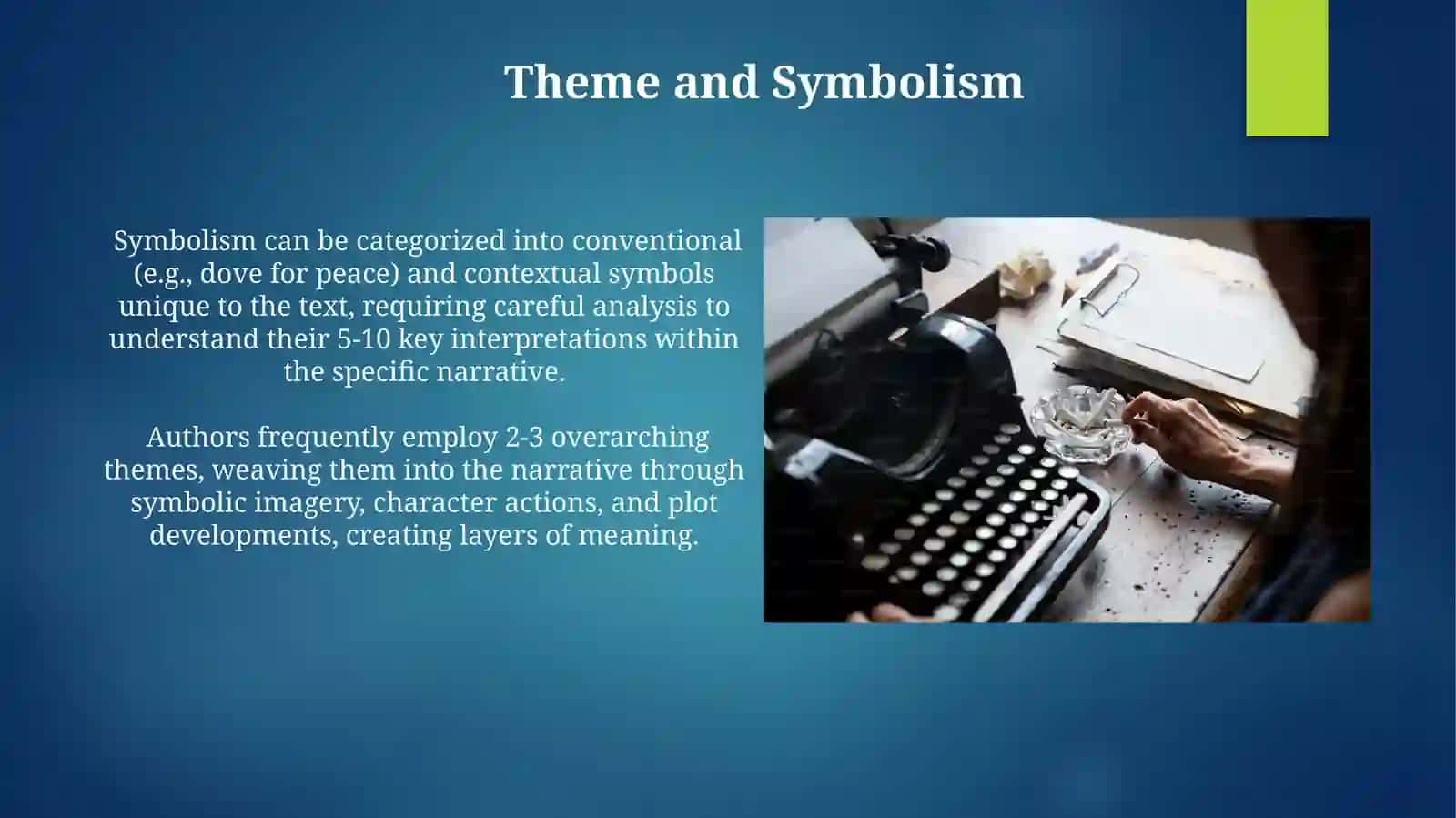 Theme and Symbolism

Symbolism can be categorized into conventional (e.g., dove for peace) and contextual symbols unique to the text, requiring careful analysis to understand their 5-10 key interpretations within the specific narrative.

Authors frequently employ 2-3 overarching themes, weaving them into the narrative through symbolic imagery, character actions, and plot developments, creating layers of meaning.